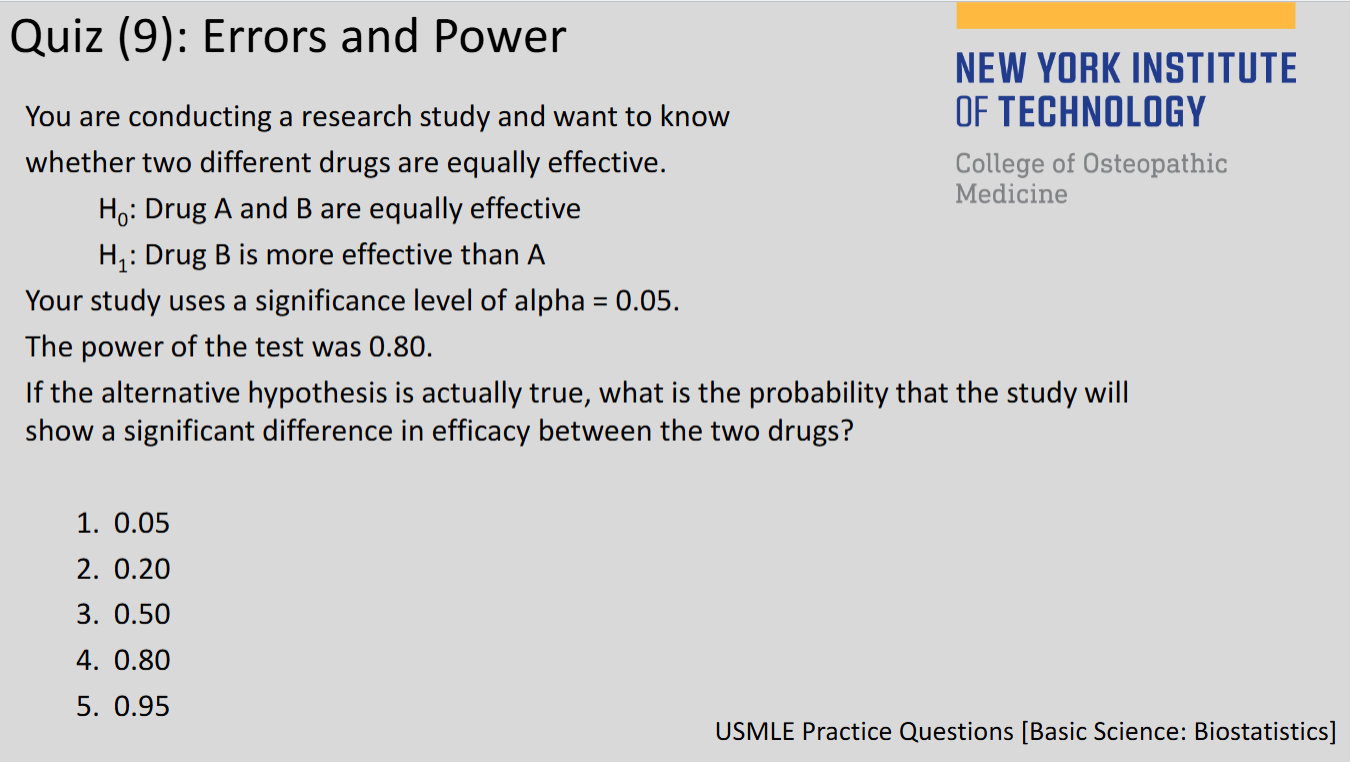 Quiz (9): Errors and Power

NEW YORK INSTITUTE OF TECHNOLOGY

College of Osteopathic Medicine

You are conducting a research study and want to know whether two different drugs are equally effective.

$H_0$: Drug A and B are equally effective

$H_1$: Drug B is more effective than A

Your study uses a significance level of alpha = 0.05.

The power of the test was 0.80.

If the alternative hypothesis is actually true, what is the probability that the study will show a significant difference in efficacy between the two drugs?

1. 0.05
2. 0.20
3. 0.50
4. 0.80
5. 0.95

USMLE Practice Questions [Basic Science: Biostatistics]